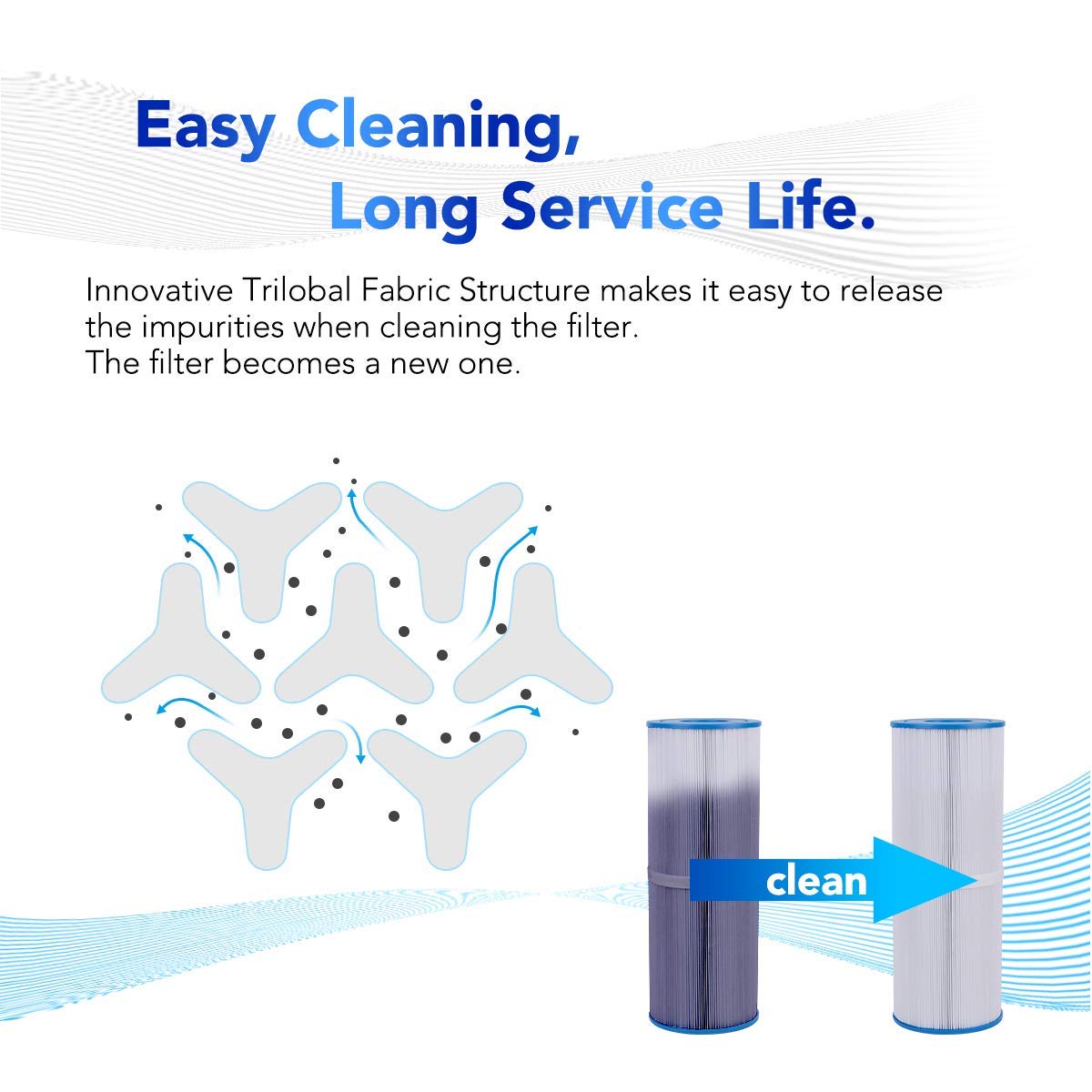 Easy Cleaning,
Long Service Life.

Innovative Trilobal Fabric Structure makes it easy to release the impurities when cleaning the filter.
The filter becomes a new one.

clean